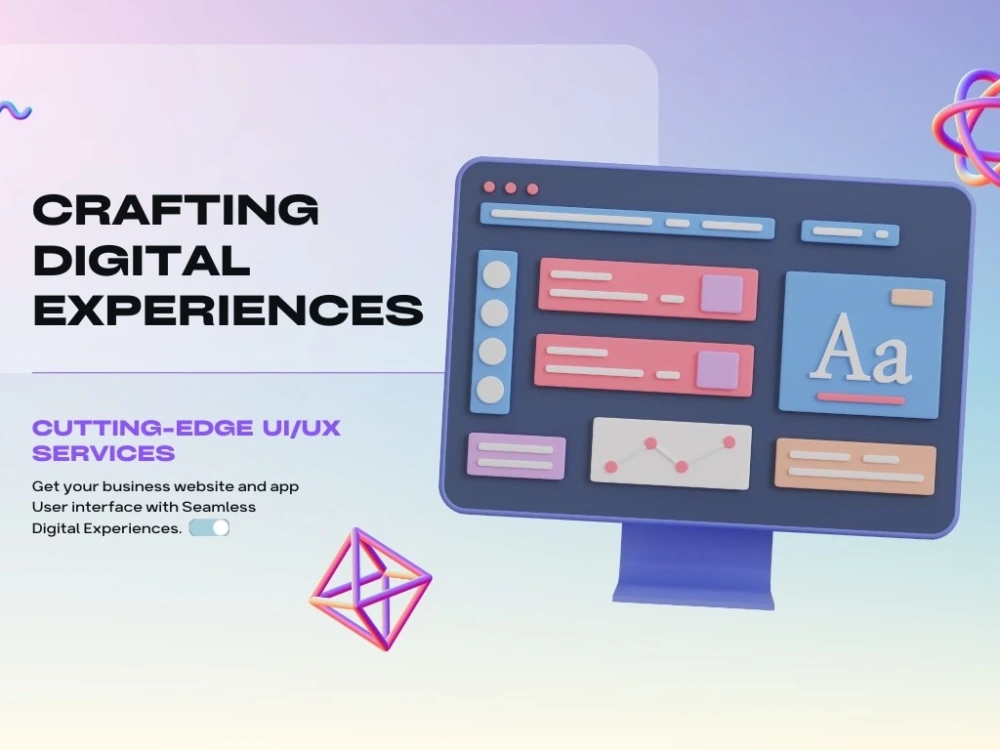 CRAFTING DIGITAL EXPERIENCES

CUTTING-EDGE UI/UX SERVICES

Get your business website and app User interface with Seamless Digital Experiences.

Aa